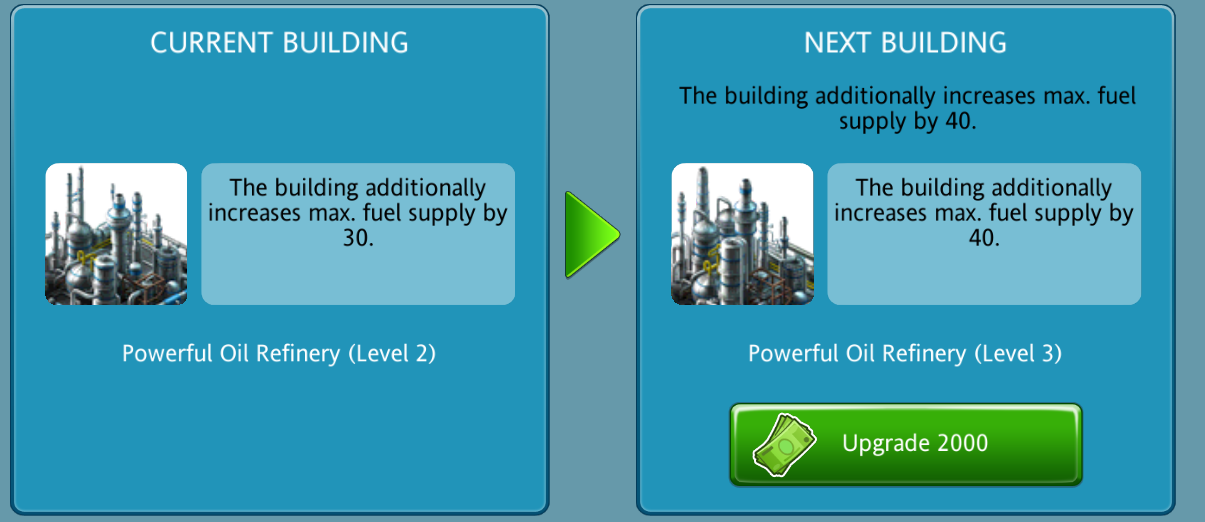 CURRENT BUILDING

The building additionally increases max. fuel supply by 30.

Powerful Oil Refinery (Level 2)

NEXT BUILDING

The building additionally increases max. fuel supply by 40.

The building additionally increases max. fuel supply by 40.

Powerful Oil Refinery (Level 3)

Upgrade 2000